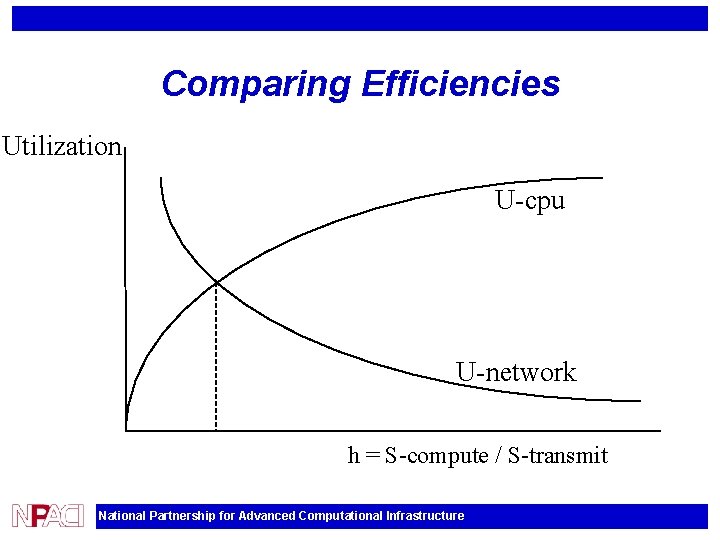 Comparing Efficiencies

Utilization

U-cpu

U-network

h = S-compute / S-transmit

NPACI

National Partnership for Advanced Computational Infrastructure